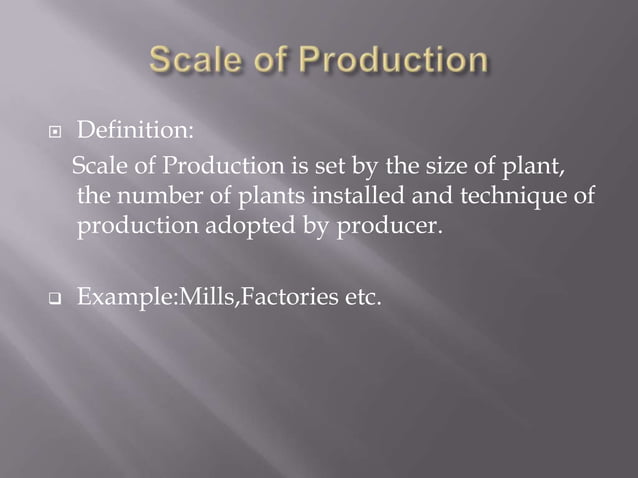 Scale of Production

Definition:
Scale of Production is set by the size of plant, the number of plants installed and technique of production adopted by producer.

Example:Mills,Factories etc.